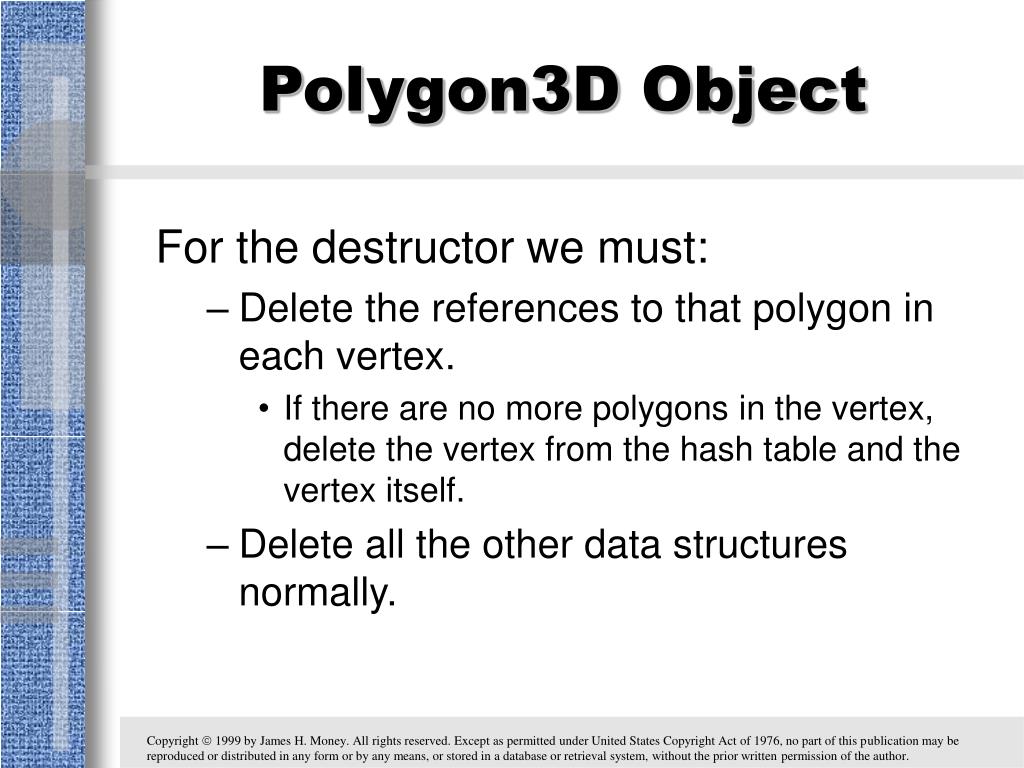 Polygon3D Object

For the destructor we must:

– Delete the references to that polygon in each vertex.

• If there are no more polygons in the vertex, delete the vertex from the hash table and the vertex itself.

– Delete all the other data structures normally.

Copyright © 1999 by James H. Money. All rights reserved. Except as permitted under United States Copyright Act of 1976, no part of this publication may be reproduced or distributed in any form or by any means, or stored in a database or retrieval system, without the prior written permission of the author.